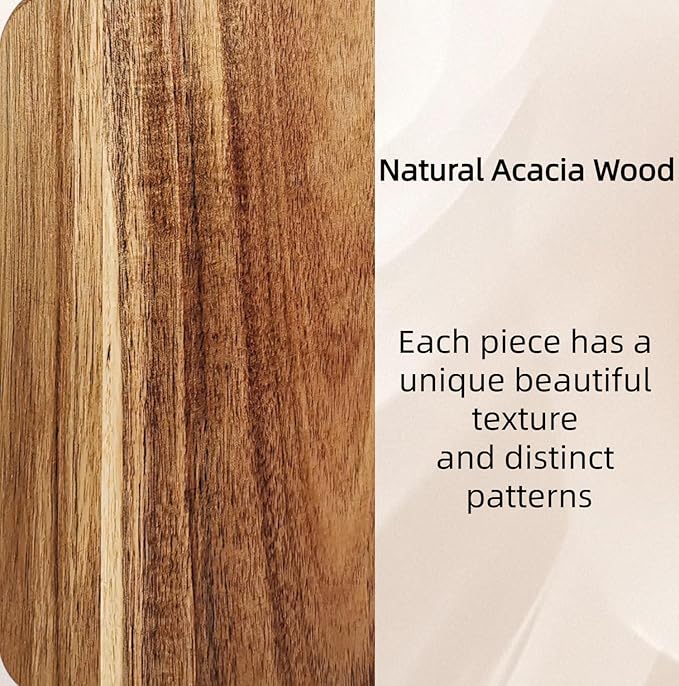 Natural Acacia Wood

Each piece has a unique beautiful texture and distinct patterns